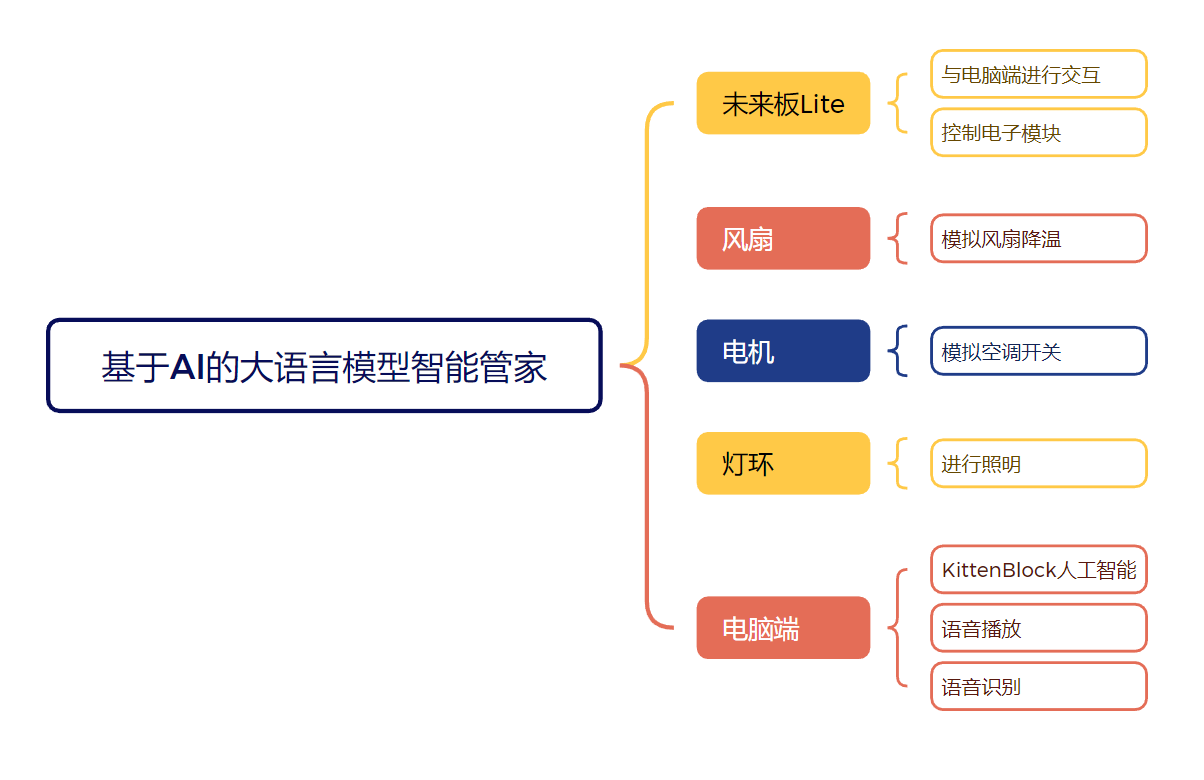 基于AI的大语言模型智能管家

未来板Lite
与电脑端进行交互
控制电子模块

风扇
模拟风扇降温

电机
模拟空调开关

灯环
进行照明

电脑端
KittenBlock人工智能
语音播放
语音识别